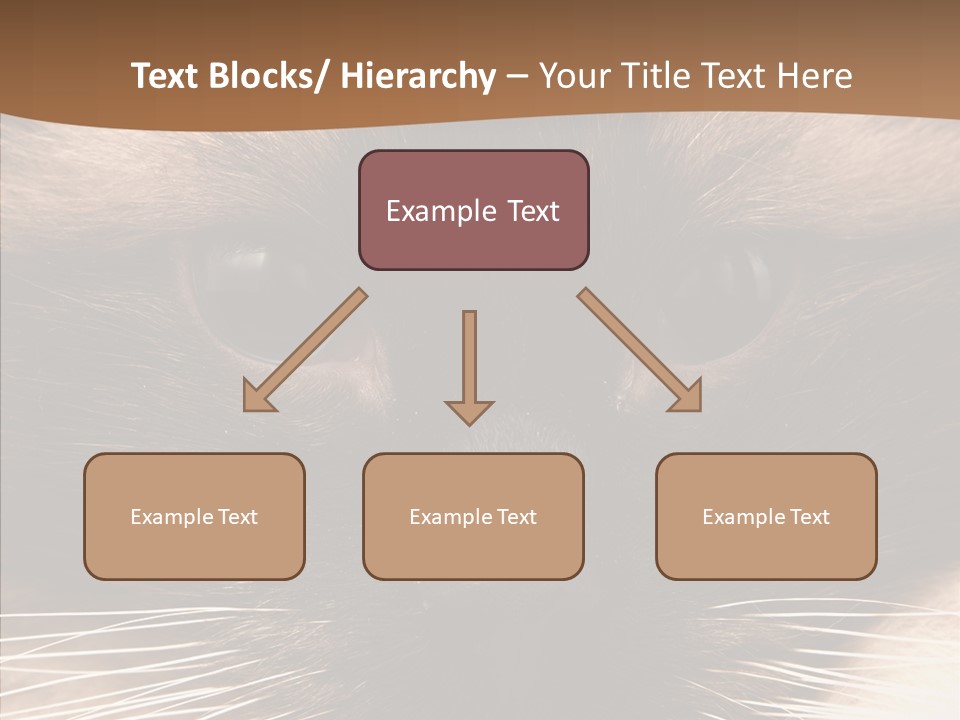 Text Blocks/ Hierarchy – Your Title Text Here

Example Text

Example Text

Example Text

Example Text